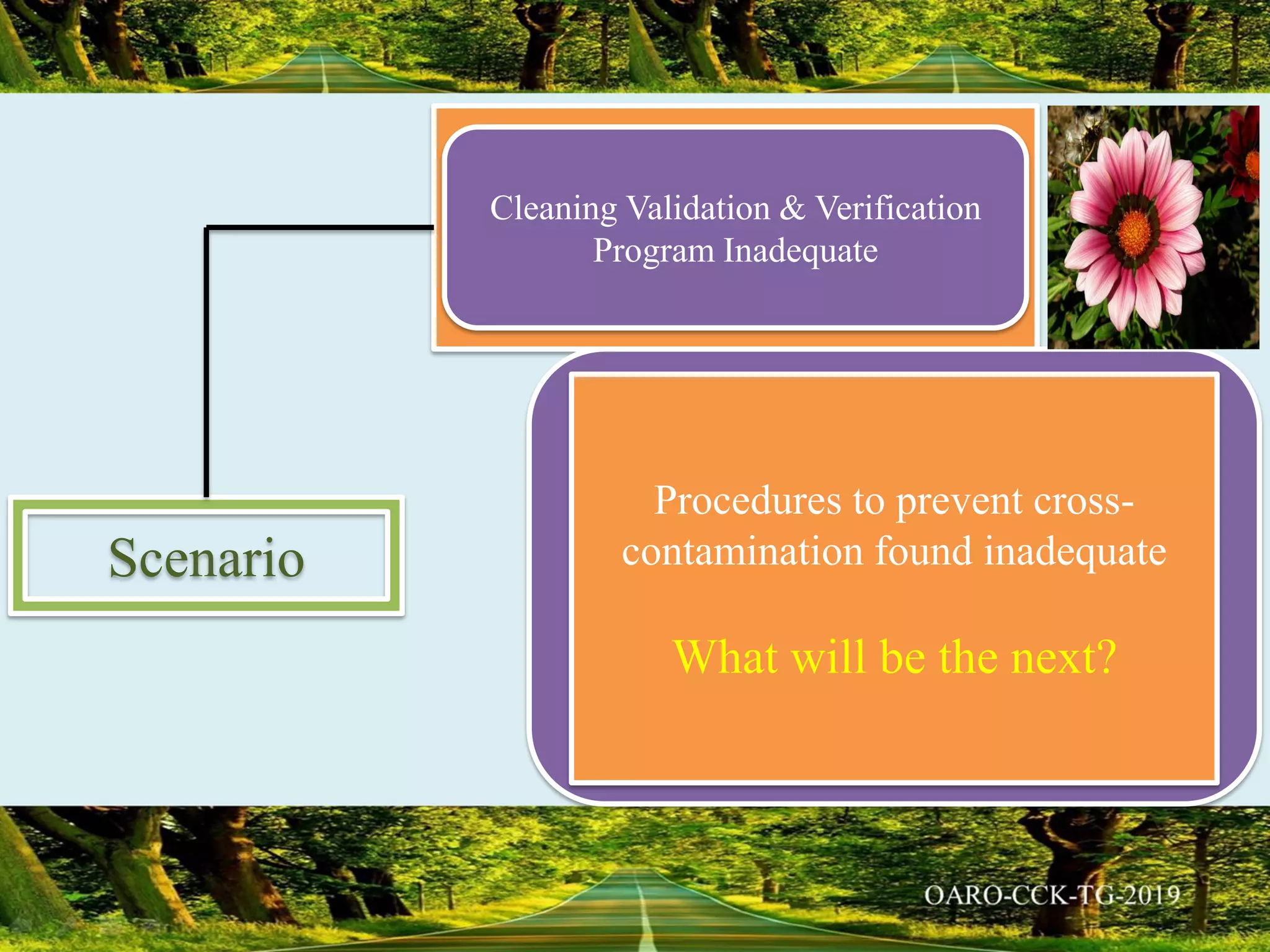 Cleaning Validation & Verification Program Inadequate

Scenario

Procedures to prevent cross-contamination found inadequate

What will be the next?

OARO-CCK-TG-2019